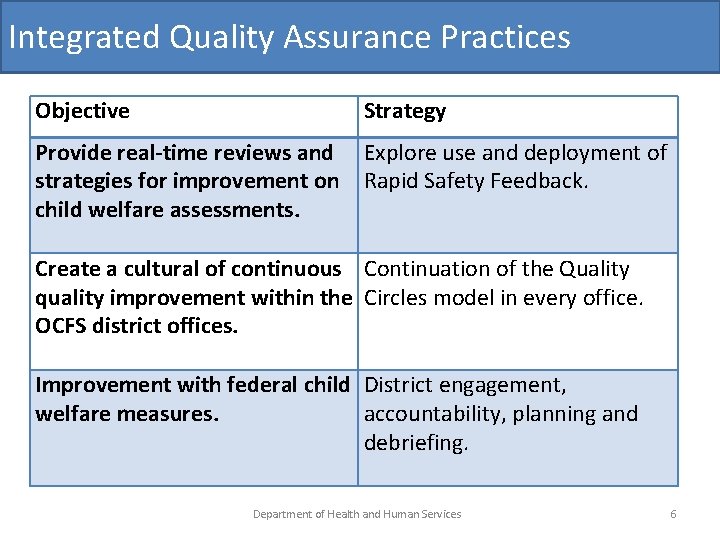 Integrated Quality Assurance Practices

| Objective | Strategy |
|---|---|
| Provide real-time reviews and strategies for improvement on child welfare assessments. | Explore use and deployment of Rapid Safety Feedback. |
| Create a cultural of continuous quality improvement within the OCFS district offices. | Continuation of the Quality Circles model in every office. |
| Improvement with federal child welfare measures. | District engagement, accountability, planning and debriefing. |

Department of Health and Human Services

6